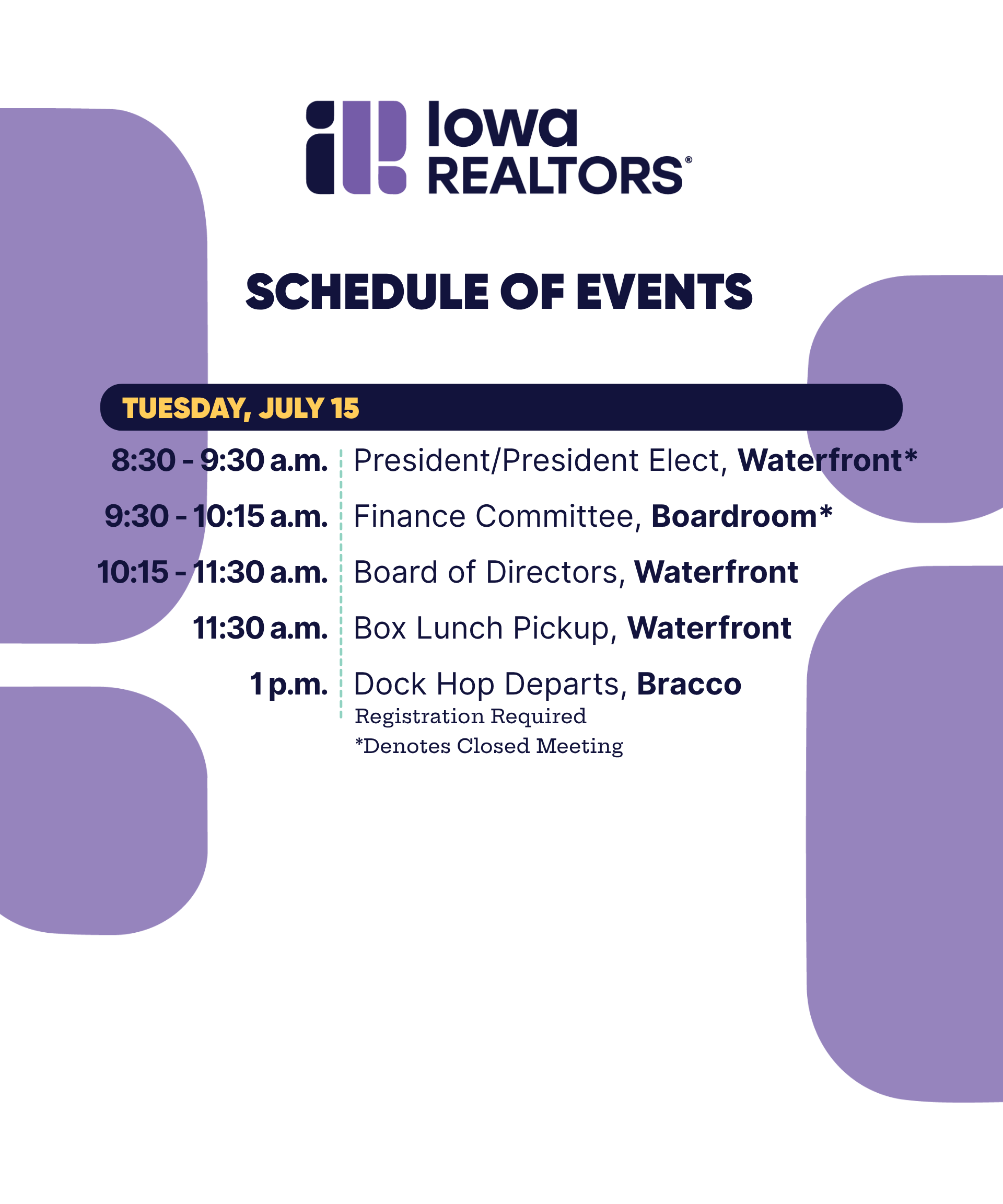 Iowa REALTORS®

SCHEDULE OF EVENTS

TUESDAY, JULY 15

8:30 - 9:30 a.m. President/President Elect, Waterfront*

9:30 - 10:15 a.m. Finance Committee, Boardroom*

10:15 - 11:30 a.m. Board of Directors, Waterfront

11:30 a.m. Box Lunch Pickup, Waterfront

1 p.m. Dock Hop Departs, Bracco
Registration Required

*Denotes Closed Meeting